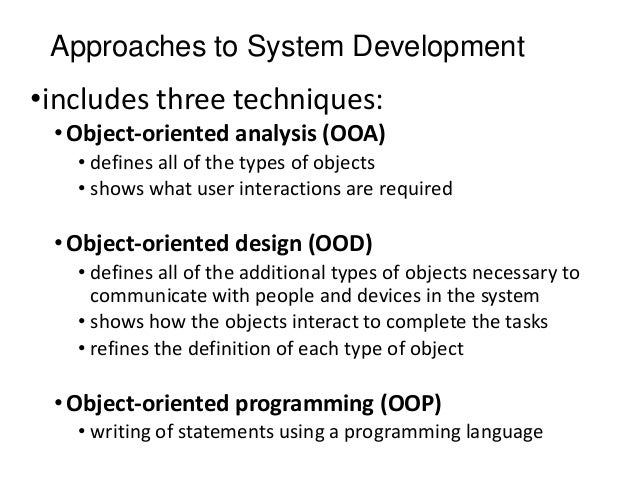 Approaches to System Development

•includes three techniques:

• Object-oriented analysis (OOA)

• defines all of the types of objects

• shows what user interactions are required

• Object-oriented design (OOD)

• defines all of the additional types of objects necessary to communicate with people and devices in the system

• shows how the objects interact to complete the tasks

• refines the definition of each type of object

• Object-oriented programming (OOP)

• writing of statements using a programming language